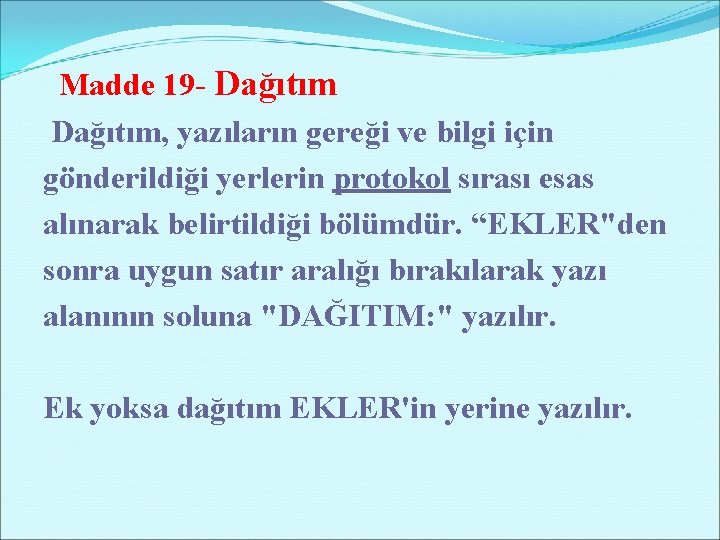 Madde 19- Dağıtım

Dağıtım, yazıların gereği ve bilgi için gönderildiği yerlerin protokol sırası esas alınarak belirtildiği bölümdür. “EKLER"den sonra uygun satır aralığı bırakılarak yazı alanının soluna "DAĞITIM:" yazılır.

Ek yoksa dağıtım EKLER'in yerine yazılır.